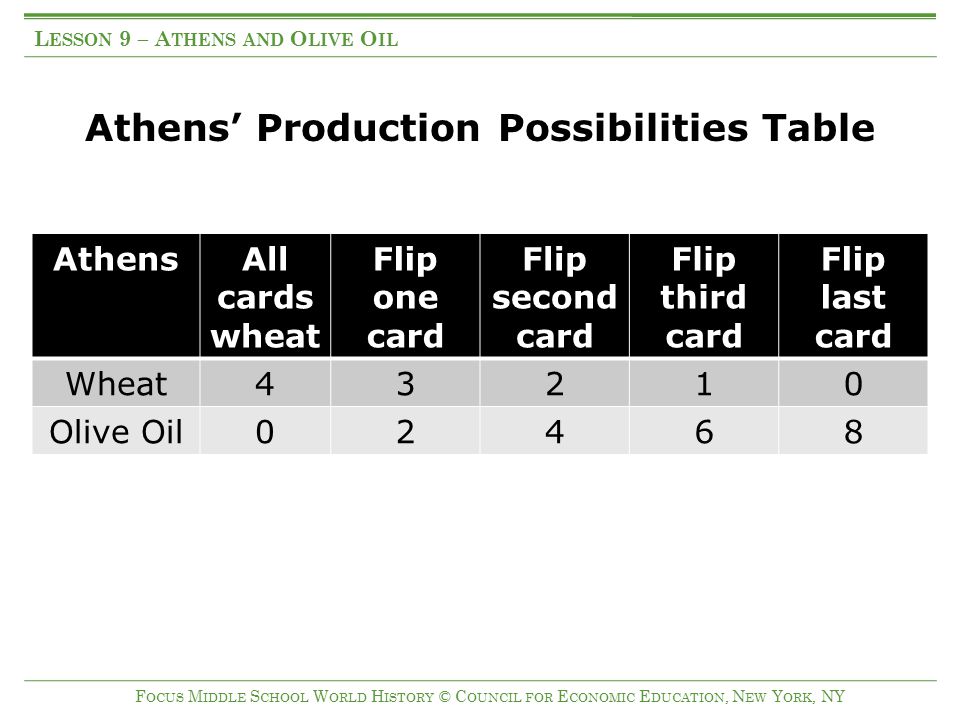 LESSON 9 – ATHENS AND OLIVE OIL

Athens' Production Possibilities Table

| Athens | All cards wheat | Flip one card | Flip second card | Flip third card | Flip last card |
|---|---|---|---|---|---|
| Wheat | 4 | 3 | 2 | 1 | 0 |
| Olive Oil | 0 | 2 | 4 | 6 | 8 |

FOCUS MIDDLE SCHOOL WORLD HISTORY © COUNCIL FOR ECONOMIC EDUCATION, NEW YORK, NY